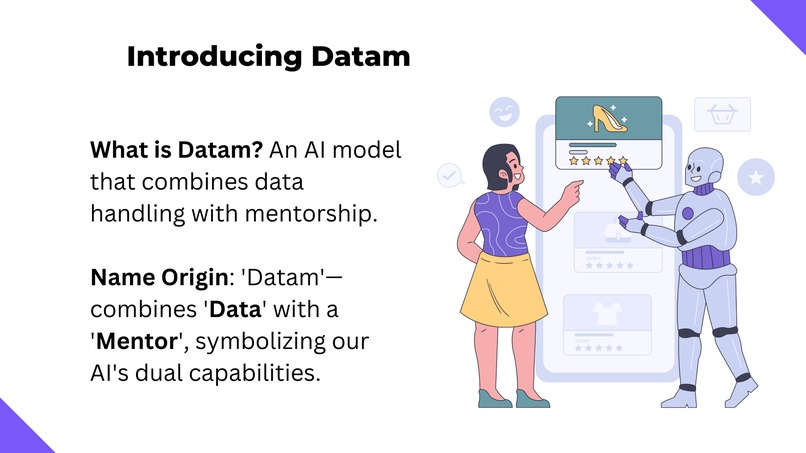 Introducing Datam

What is Datam? An AI model that combines data handling with mentorship.

Name Origin: 'Datam'—combines 'Data' with a 'Mentor', symbolizing our AI's dual capabilities.